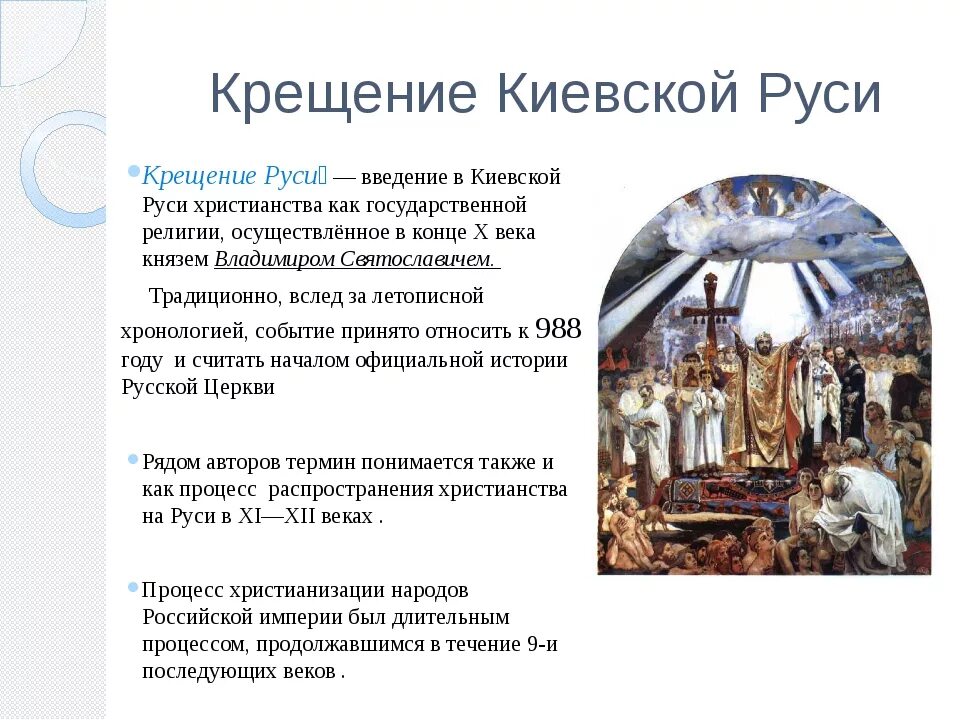 Крещение Киевской Руси

Крещение Руси — введение в Киевской Руси христианства как государственной религии, осуществлённое в конце X века князем Владимиром Святославичем.

Традиционно, вслед за летописной хронологией, событие принято относить к 988 году и считать началом официальной истории Русской Церкви

Рядом авторов термин понимается также и как процесс распространения христианства на Руси в XI—XII веках .

Процесс христианизации народов Российской империи был длительным процессом, продолжавшимся в течение 9-и последующих веков .